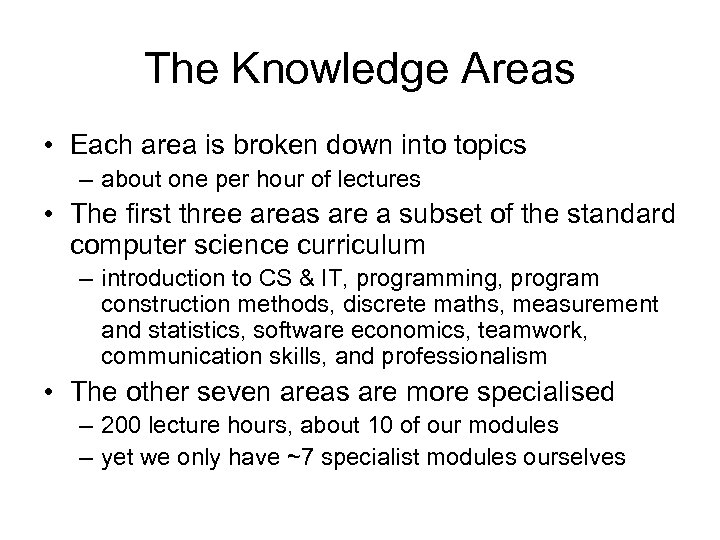 The Knowledge Areas

• Each area is broken down into topics
 – about one per hour of lectures
• The first three areas are a subset of the standard computer science curriculum
 – introduction to CS & IT, programming, program construction methods, discrete maths, measurement and statistics, software economics, teamwork, communication skills, and professionalism
• The other seven areas are more specialised
 – 200 lecture hours, about 10 of our modules
 – yet we only have ~7 specialist modules ourselves